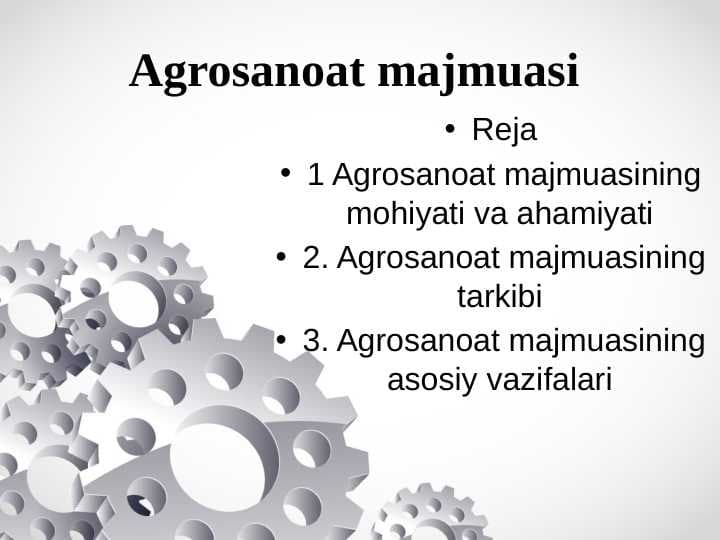 Agrosanoat majmuasi

• Reja
• 1 Agrosanoat majmuasining mohiyati va ahamiyati
• 2. Agrosanoat majmuasining tarkibi
• 3. Agrosanoat majmuasining asosiy vazifalari